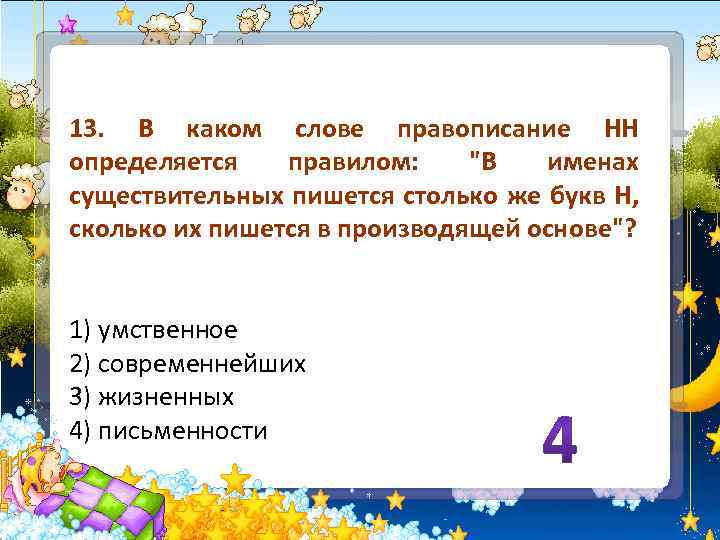 13. В каком слове правописание НН определяется правилом: "В именах существительных пишется столько же букв Н, сколько их пишется в производящей основе"?

1) умственное
2) современнейших
3) жизненных
4) письменности

4